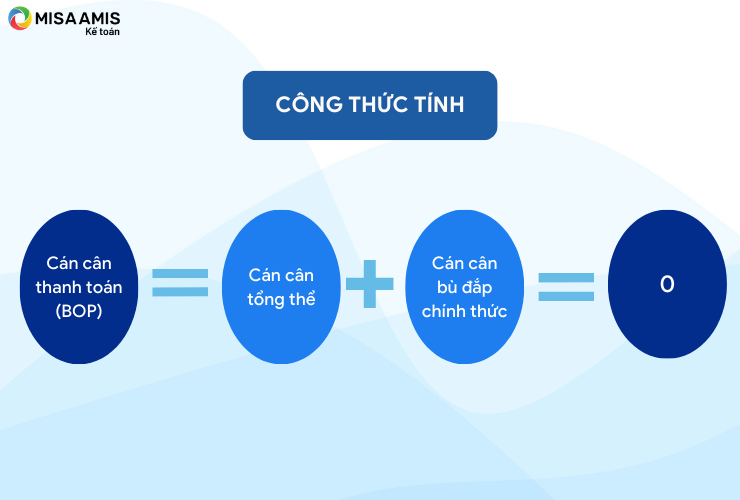 MISA AMIS
Kế toán

CÔNG THỨC TÍNH

Cán cân thanh toán (BOP) = Cán cân tổng thể + Cán cân bù đắp chính thức = 0